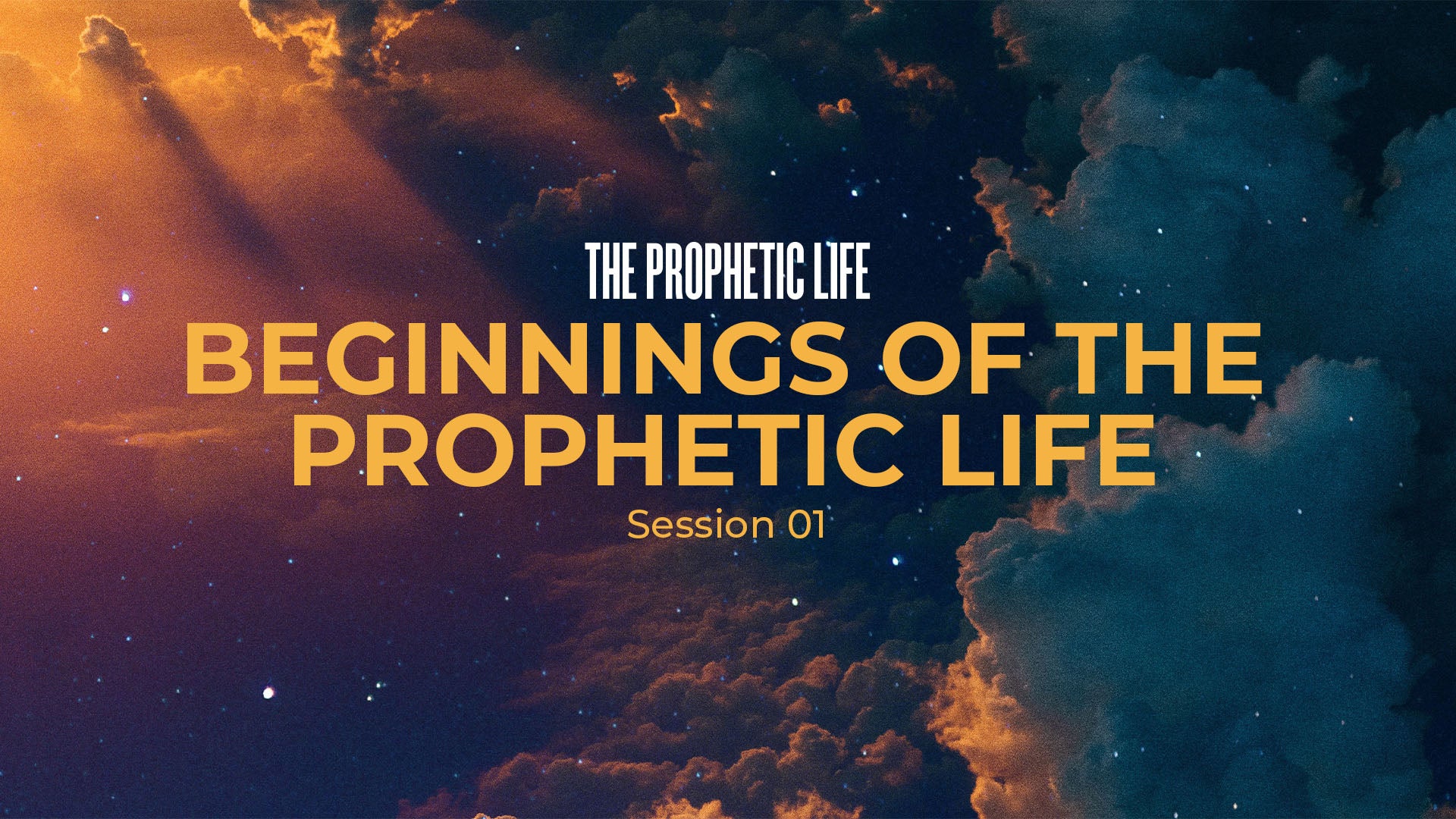 THE PROPHETIC LIFE

BEGINNINGS OF THE PROPHETIC LIFE

Session 01